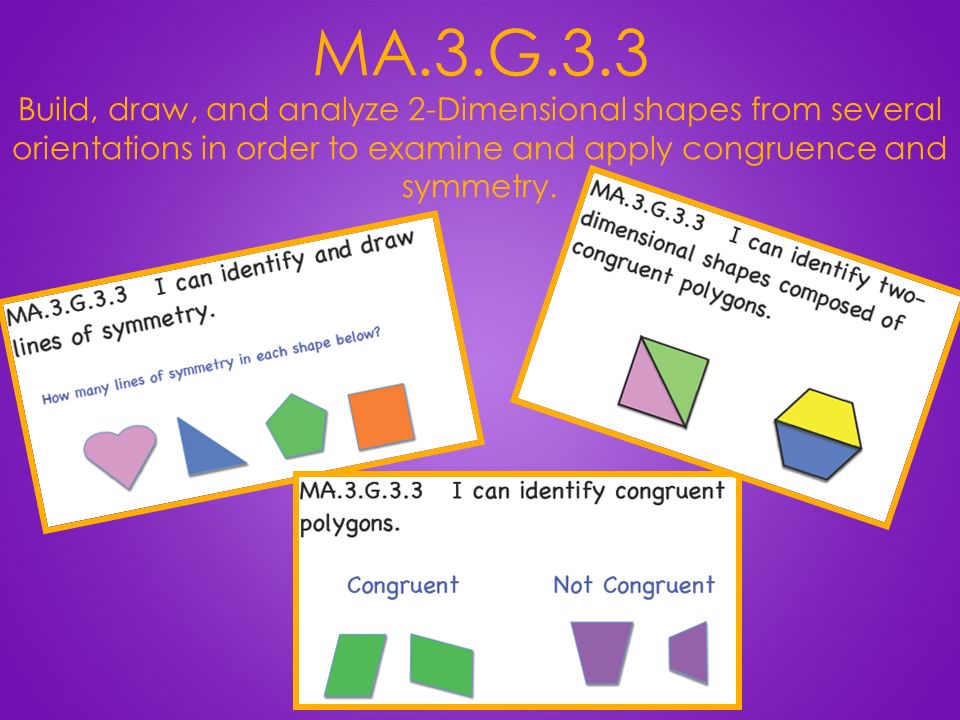 MA.3.G.3.3

Build, draw, and analyze 2-Dimensional shapes from several orientations in order to examine and apply congruence and symmetry.

MA.3.G.3.3 I can identify and draw lines of symmetry.

How many lines of symmetry in each shape below?

MA.3.G.3.3 I can identify two-dimensional shapes composed of congruent polygons.

MA.3.G.3.3 I can identify congruent polygons.

Congruent

Not Congruent